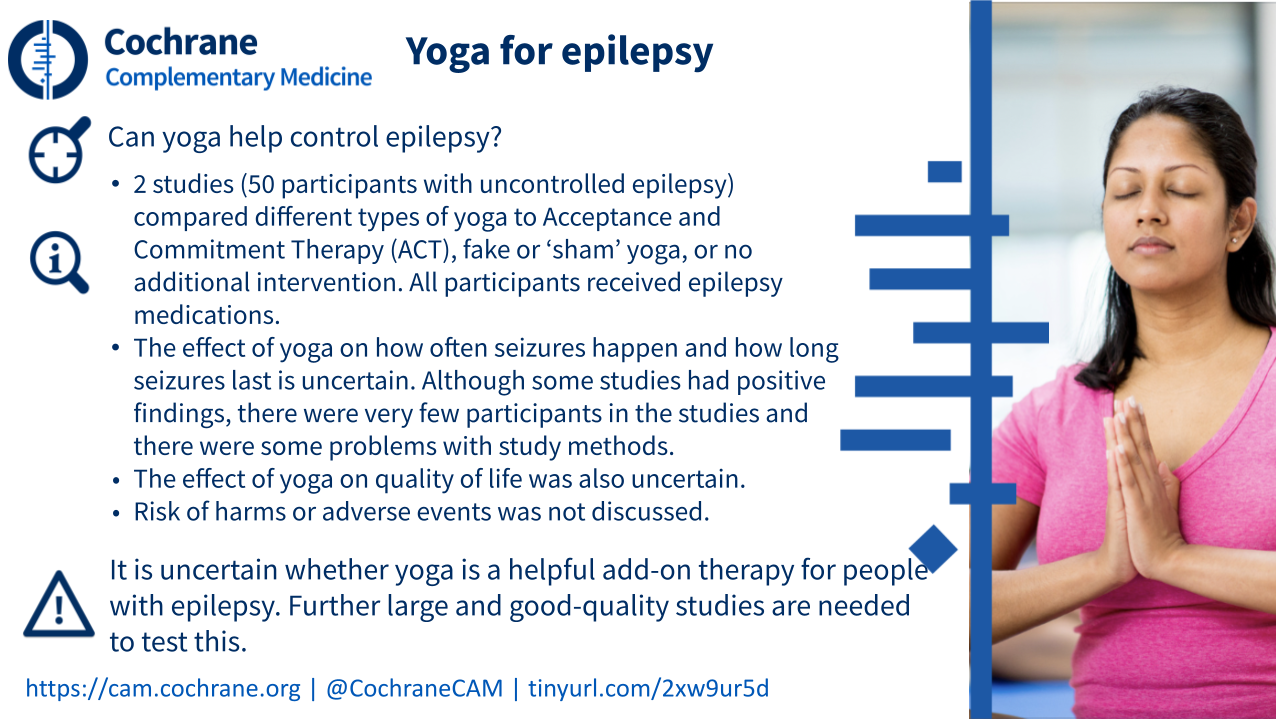 Cochrane
Complementary Medicine

Yoga for epilepsy

Can yoga help control epilepsy?

• 2 studies (50 participants with uncontrolled epilepsy) compared different types of yoga to Acceptance and Commitment Therapy (ACT), fake or 'sham' yoga, or no additional intervention. All participants received epilepsy medications.
• The effect of yoga on how often seizures happen and how long seizures last is uncertain. Although some studies had positive findings, there were very few participants in the studies and there were some problems with study methods.
• The effect of yoga on quality of life was also uncertain.
• Risk of harms or adverse events was not discussed.

It is uncertain whether yoga is a helpful add-on therapy for people with epilepsy. Further large and good-quality studies are needed to test this.

https://cam.cochrane.org | @CochraneCAM | tinyurl.com/2xw9ur5d